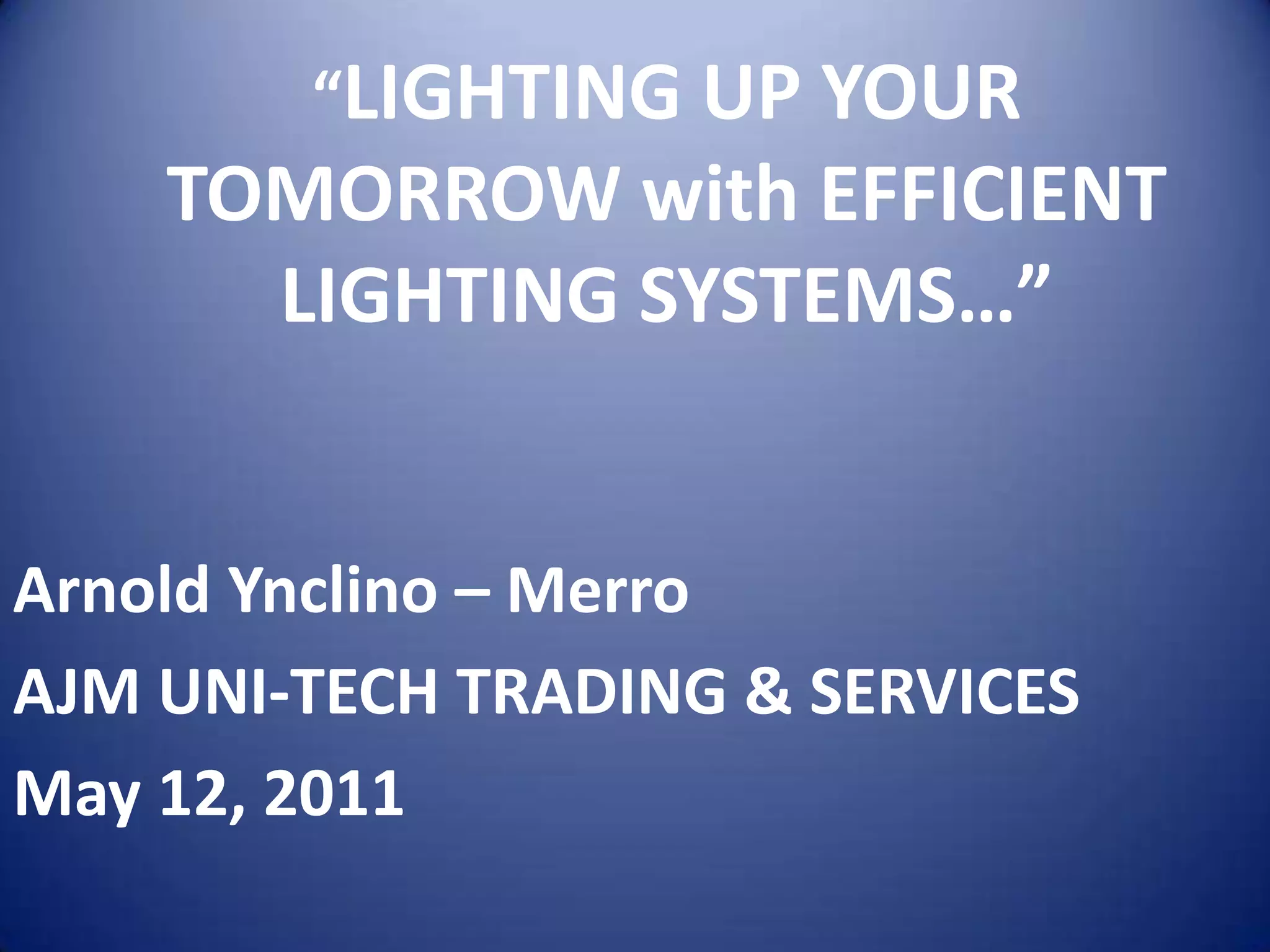 “LIGHTING UP YOUR TOMORROW with EFFICIENT LIGHTING SYSTEMS…”

Arnold Ynclino – Merro
AJM UNI-TECH TRADING & SERVICES
May 12, 2011